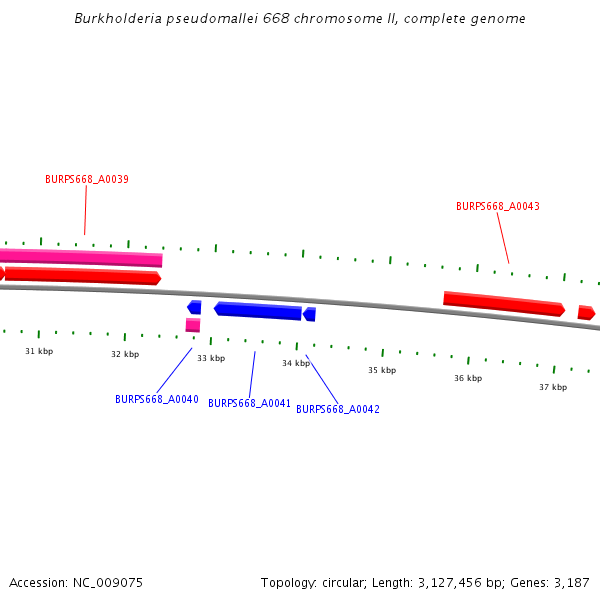 Burkholderia pseudomallei 668 chromosome II, complete genome

BURPS668_A0039

BURPS668_A0043

31 kbp

32 kbp

33 kbp

34 kbp

35 kbp

36 kbp

37 kbp

BURPS668_A0040

BURPS668_A0041

BURPS668_A0042

Accession: NC_009075

Topology: circular; Length: 3,127,456 bp; Genes: 3,187